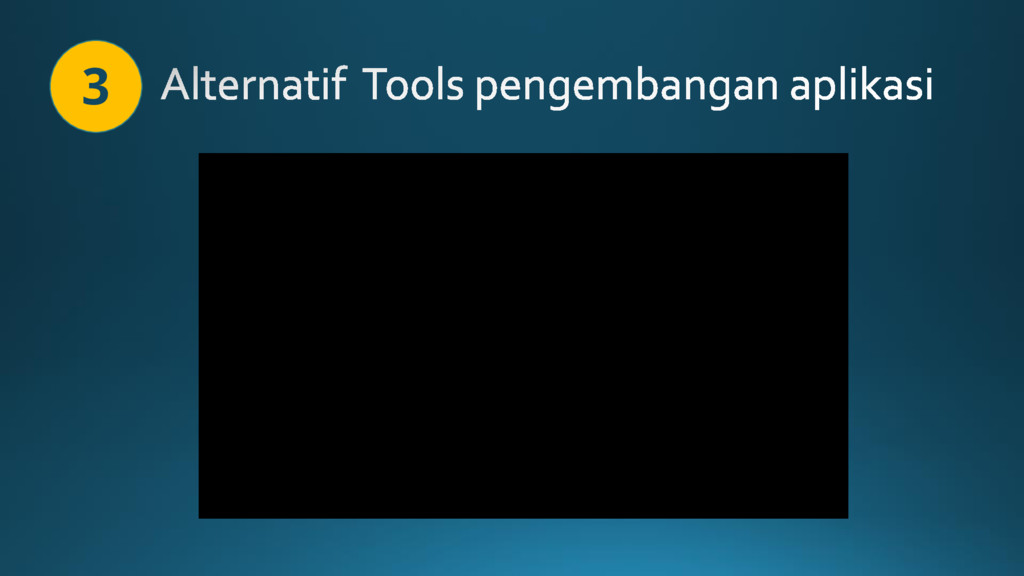 3 Alternatif Tools pengembangan aplikasi